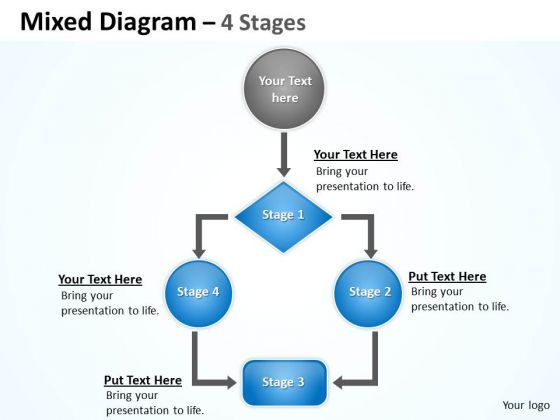 Mixed Diagram – 4 Stages

Your Text here

Your Text Here
Bring your presentation to life.

Stage 1

Your Text Here
Bring your presentation to life.

Stage 4

Stage 2

Put Text Here
Bring your presentation to life.

Put Text Here
Bring your presentation to life.

Stage 3

Your logo